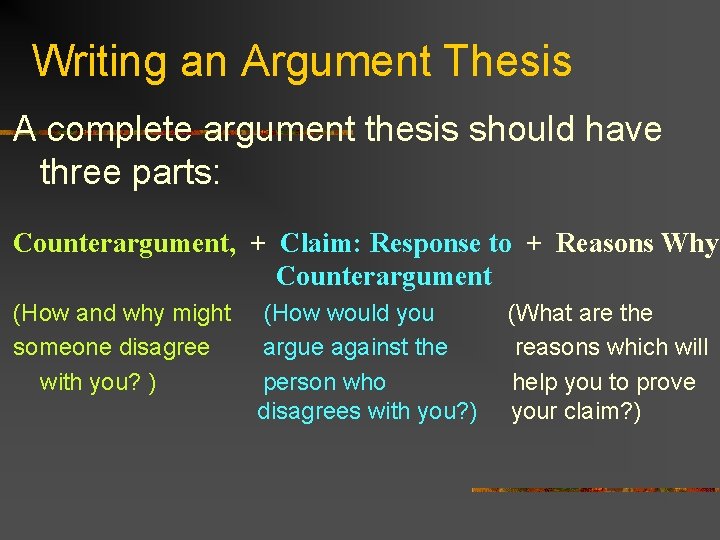 Writing an Argument Thesis

A complete argument thesis should have three parts:

Counterargument, + Claim: Response to Counterargument + Reasons Why

(How and why might someone disagree with you? )

(How would you argue against the person who disagrees with you?)

(What are the reasons which will help you to prove your claim?)